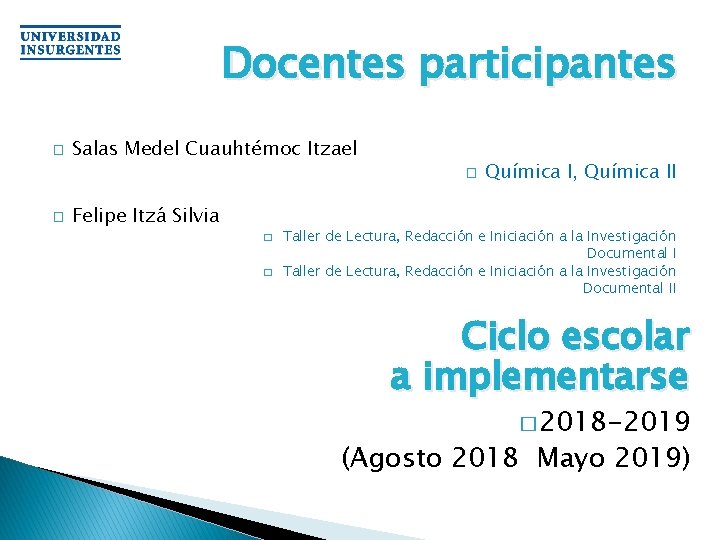 UNIVERSIDAD INSURGENTES

Docentes participantes

□ Salas Medel Cuauhtémoc Itzael

□ Química I, Química II

□ Felipe Itzá Silvia

□ Taller de Lectura, Redacción e Iniciación a la Investigación Documental I

□ Taller de Lectura, Redacción e Iniciación a la Investigación Documental II

Ciclo escolar a implementarse

□ 2018-2019

(Agosto 2018 Mayo 2019)